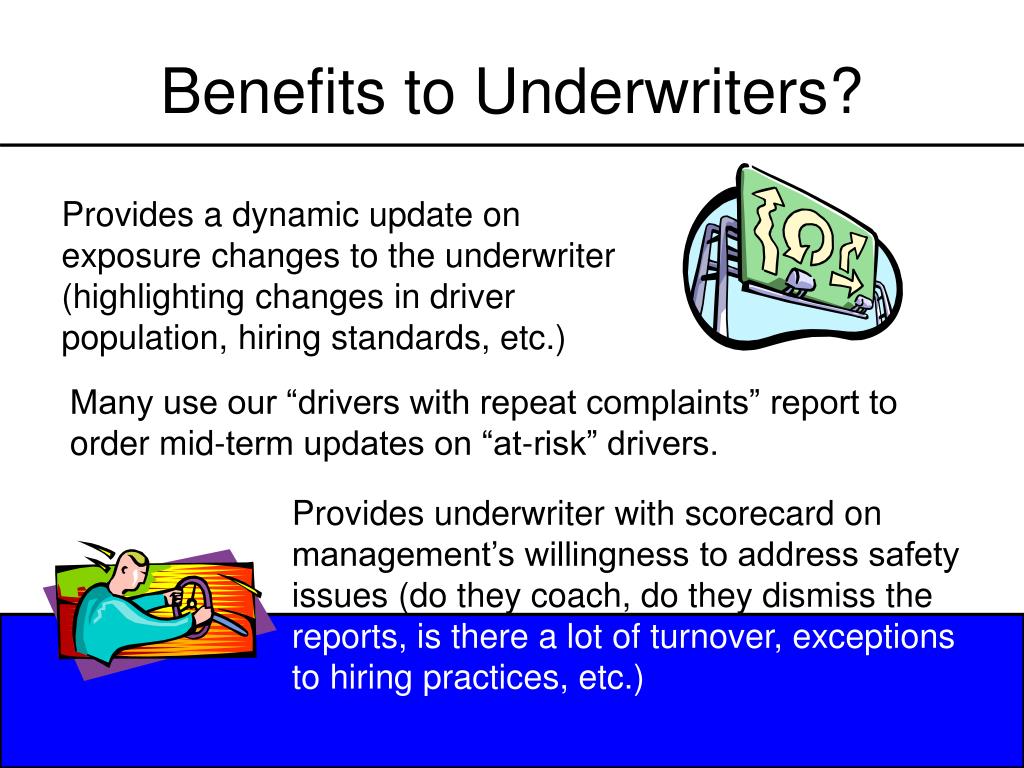 Benefits to Underwriters?

Provides a dynamic update on exposure changes to the underwriter (highlighting changes in driver population, hiring standards, etc.)

Many use our “drivers with repeat complaints” report to order mid-term updates on “at-risk” drivers.

Provides underwriter with scorecard on management’s willingness to address safety issues (do they coach, do they dismiss the reports, is there a lot of turnover, exceptions to hiring practices, etc.)